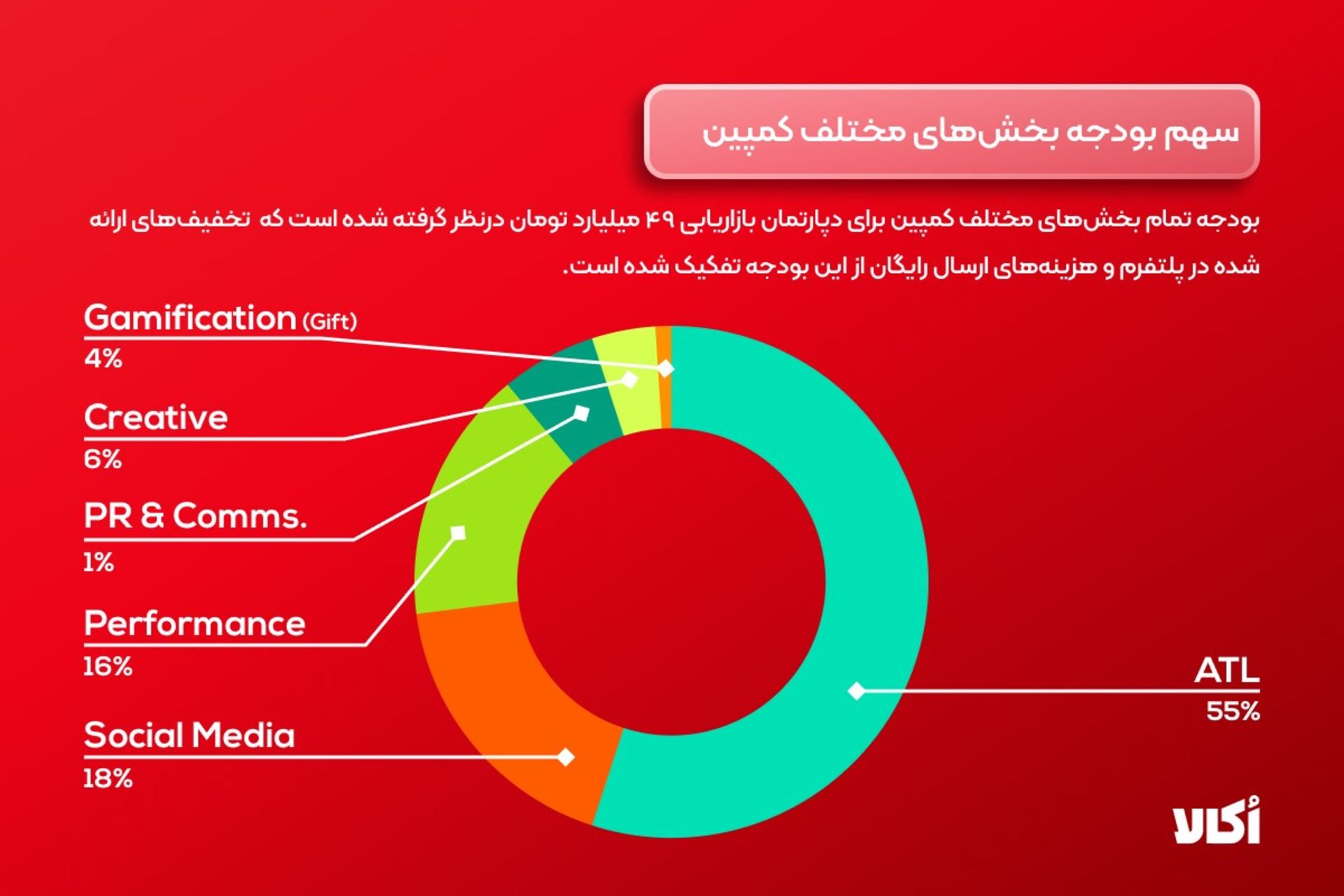 سهم بودجه بخش‌های مختلف کمپین

بودجه تمام بخش‌های مختلف کمپین برای دپارتمان بازاریابی ۴۹ میلیارد تومان درنظر گرفته شده است که تخفیف‌های ارائه شده در پلتفرم و هزینه‌های ارسال رایگان از این بودجه تفکیک شده است.

Gamification (Gift)
4%

Creative
6%

PR & Comms.
1%

Performance
16%

Social Media
18%

ATL
55%

اُکالا